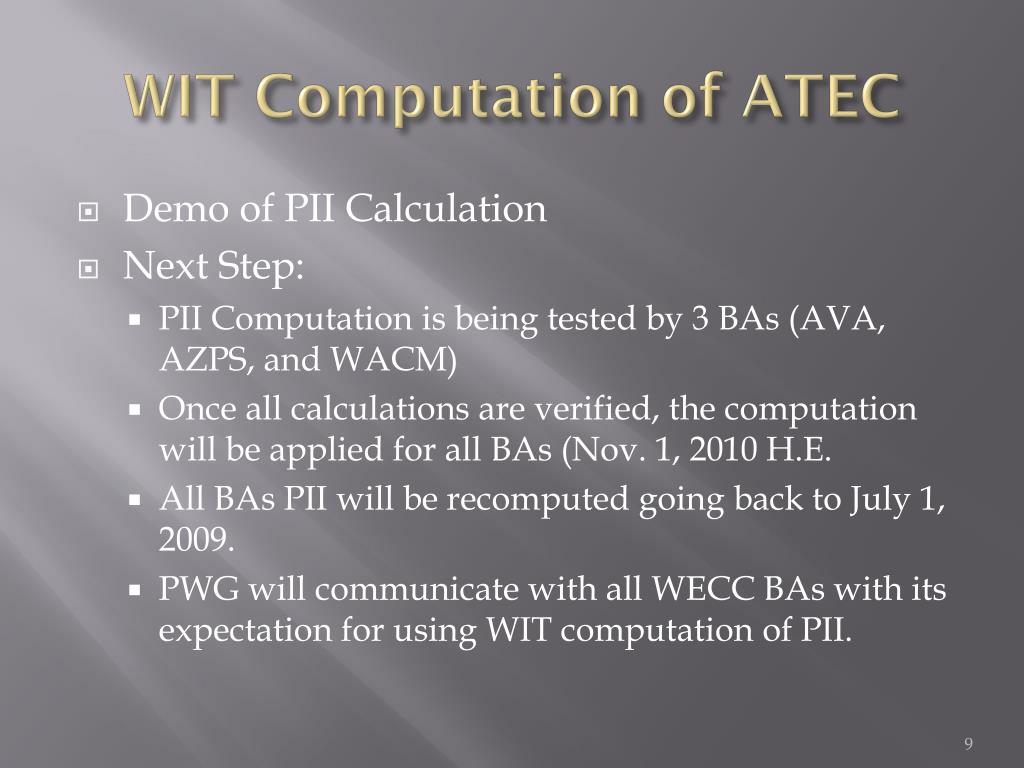 WIT Computation of ATEC

Demo of PII Calculation

Next Step:

PII Computation is being tested by 3 BAs (AVA, AZPS, and WACM)

Once all calculations are verified, the computation will be applied for all BAs (Nov. 1, 2010 H.E.

All BAs PII will be recomputed going back to July 1, 2009.

PWG will communicate with all WECC BAs with its expectation for using WIT computation of PII.

9